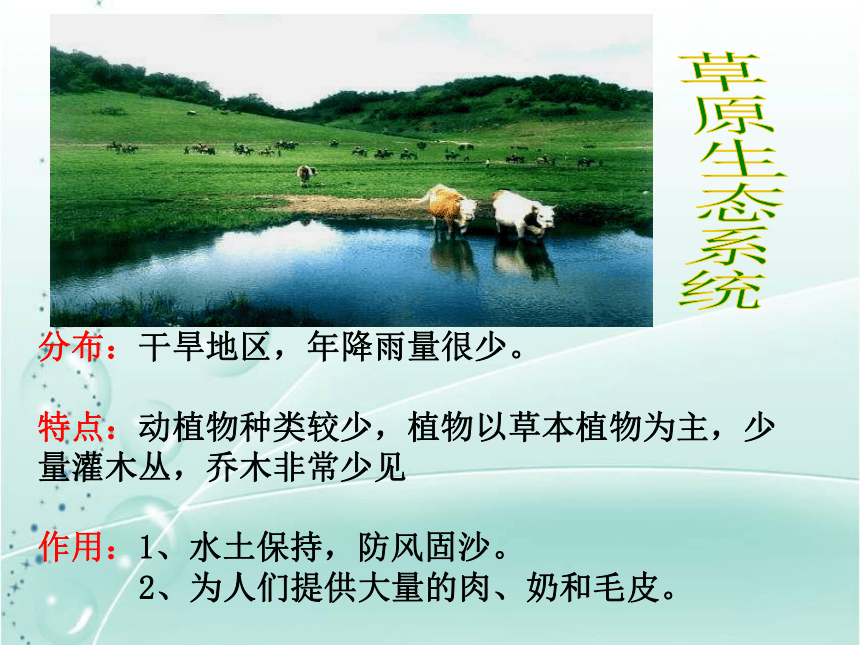 草原生态系统

分布：干旱地区，年降雨量很少。

特点：动植物种类较少，植物以草本植物为主，少量灌木丛，乔木非常少见

作用：1、水土保持，防风固沙。
2、为人们提供大量的肉、奶和毛皮。